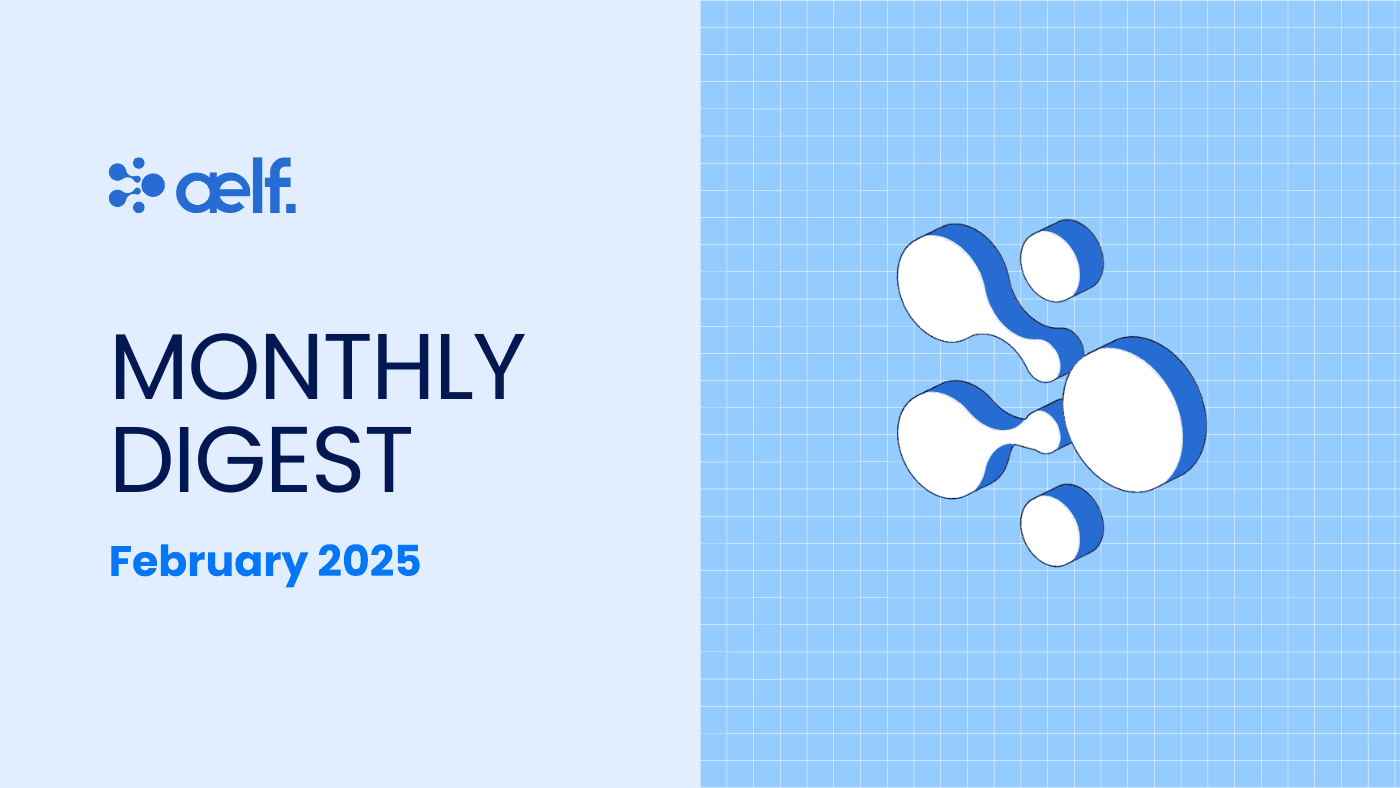 aelf.

MONTHLY DIGEST

February 2025